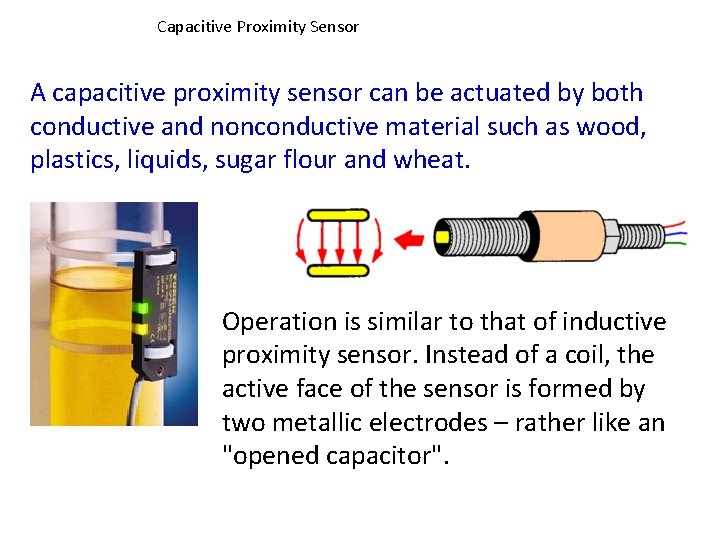 Capacitive Proximity Sensor

A capacitive proximity sensor can be actuated by both conductive and nonconductive material such as wood, plastics, liquids, sugar flour and wheat.

Operation is similar to that of inductive proximity sensor. Instead of a coil, the active face of the sensor is formed by two metallic electrodes – rather like an "opened capacitor".